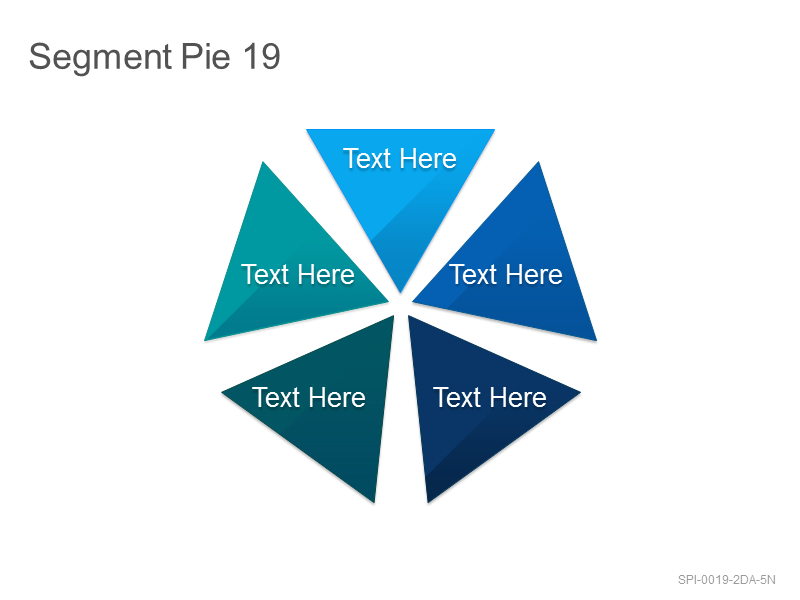 Segment Pie 19

Text Here

Text Here

Text Here

Text Here

Text Here

SPI-0019-2DA-5N